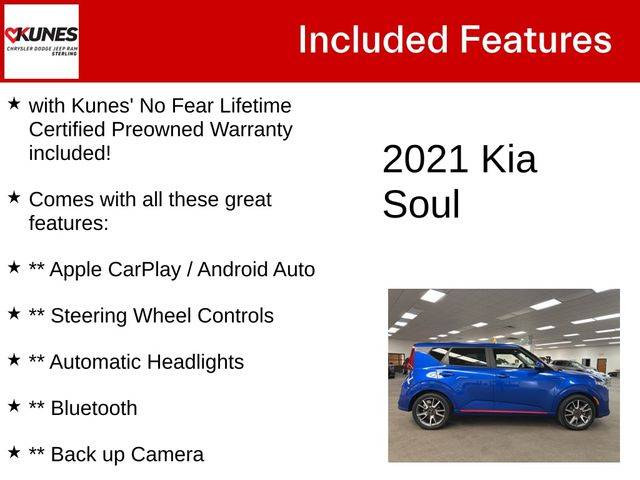 KUNES
CHRYSLER DODGE JEEP RAM
STERLING

Included Features

★ with Kunes' No Fear Lifetime Certified Preowned Warranty included!

★ Comes with all these great features:

★ ** Apple CarPlay / Android Auto

★ ** Steering Wheel Controls

★ ** Automatic Headlights

★ ** Bluetooth

★ ** Back up Camera

2021 Kia Soul